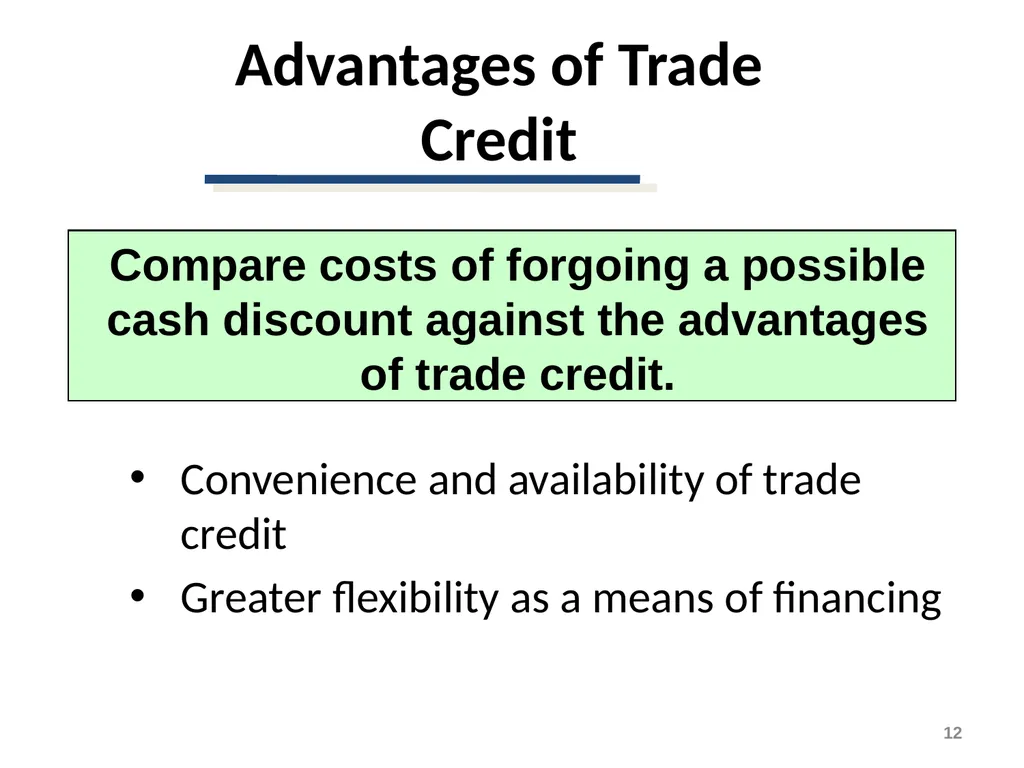 Advantages of Trade Credit

Compare costs of forgoing a possible cash discount against the advantages of trade credit.

• Convenience and availability of trade credit
• Greater flexibility as a means of financing

12